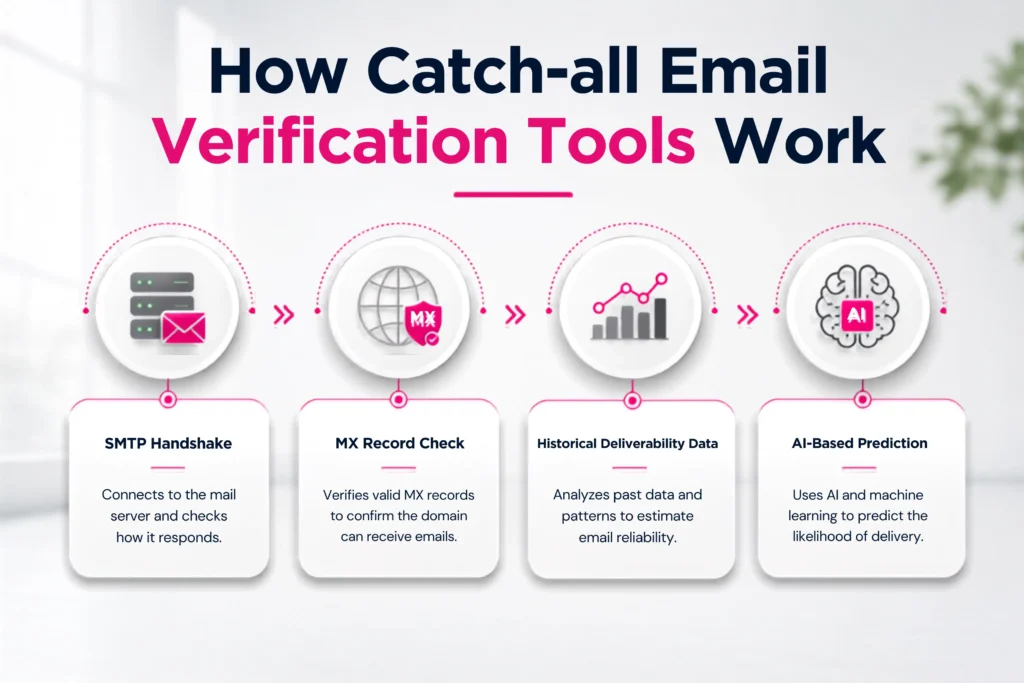 How Catch-all Email Verification Tools Work

MX

AI

SMTP Handshake

Connects to the mail server and checks how it responds.

MX Record Check

Verifies valid MX records to confirm the domain can receive emails.

Historical Deliverability Data

Analyzes past data and patterns to estimate email reliability.

AI-Based Prediction

Uses AI and machine learning to predict the likelihood of delivery.